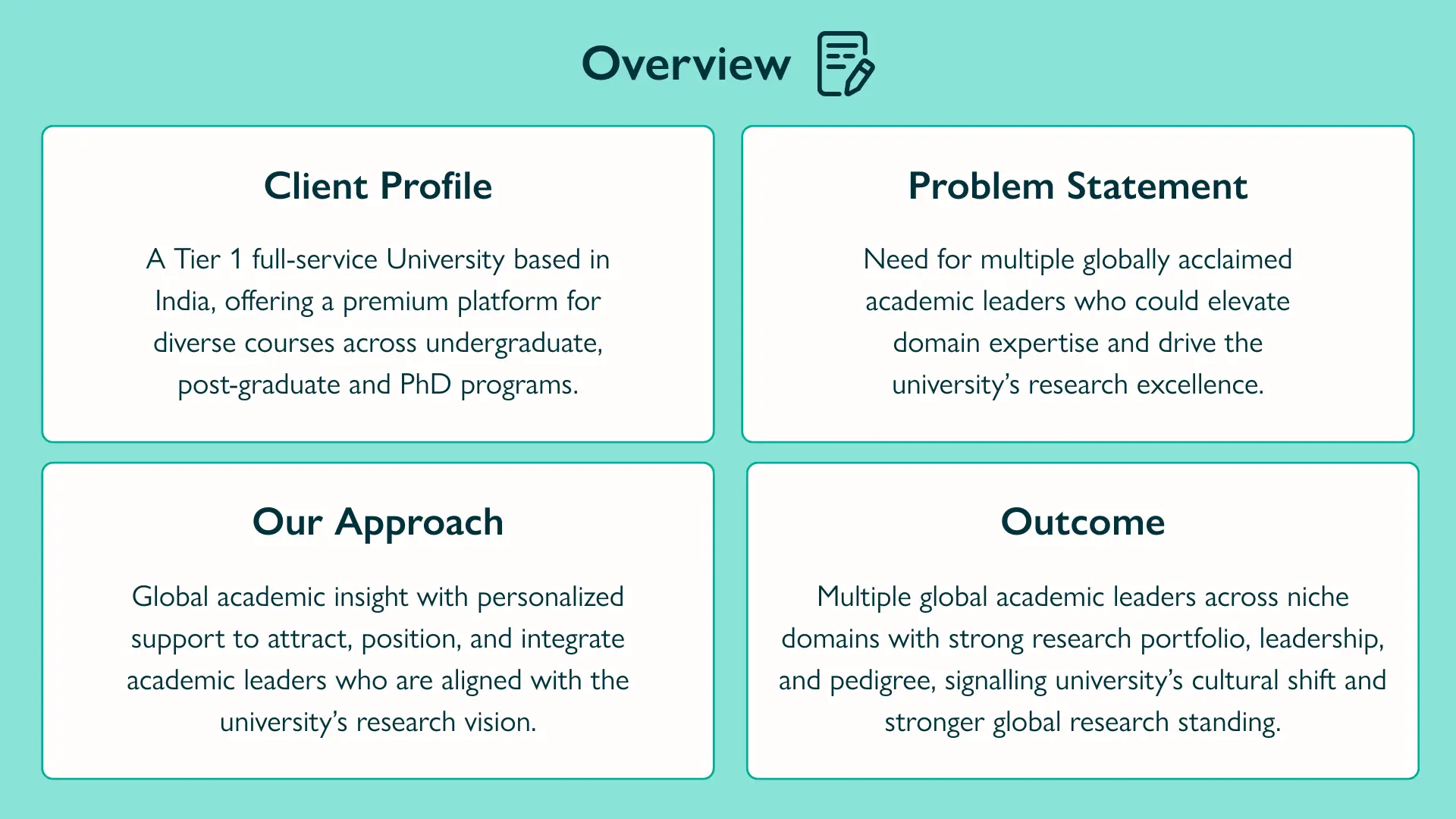 Overview

Client Profile

A Tier 1 full-service University based in India, offering a premium platform for diverse courses across undergraduate, post-graduate and PhD programs.

Problem Statement

Need for multiple globally acclaimed academic leaders who could elevate domain expertise and drive the university's research excellence.

Our Approach

Global academic insight with personalized support to attract, position, and integrate academic leaders who are aligned with the university's research vision.

Outcome

Multiple global academic leaders across niche domains with strong research portfolio, leadership, and pedigree, signalling university's cultural shift and stronger global research standing.